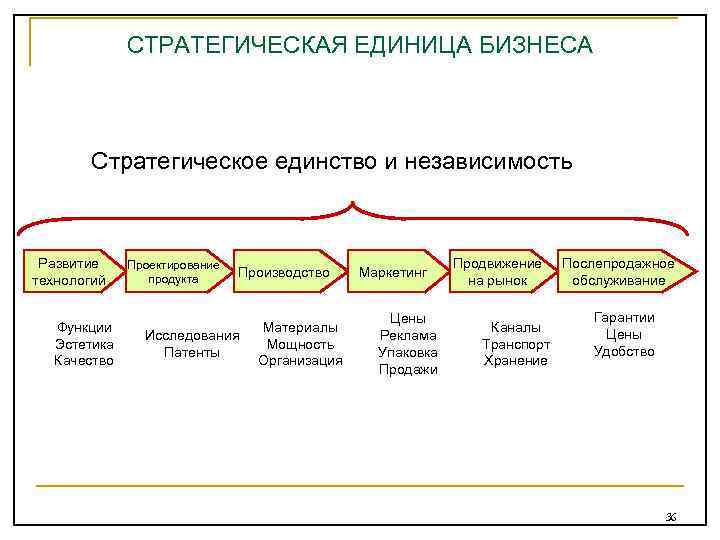 СТРАТЕГИЧЕСКАЯ ЕДИНИЦА БИЗНЕСА

Стратегическое единство и независимость

Развитие технологий

Проектирование продукта

Производство

Маркетинг

Продвижение на рынок

Послепродажное обслуживание

Функции
Эстетика
Качество

Исследования
Патенты

Материалы
Мощность
Организация

Цены
Реклама
Упаковка
Продажи

Каналы
Транспорт
Хранение

Гарантии
Цены
Удобство

36